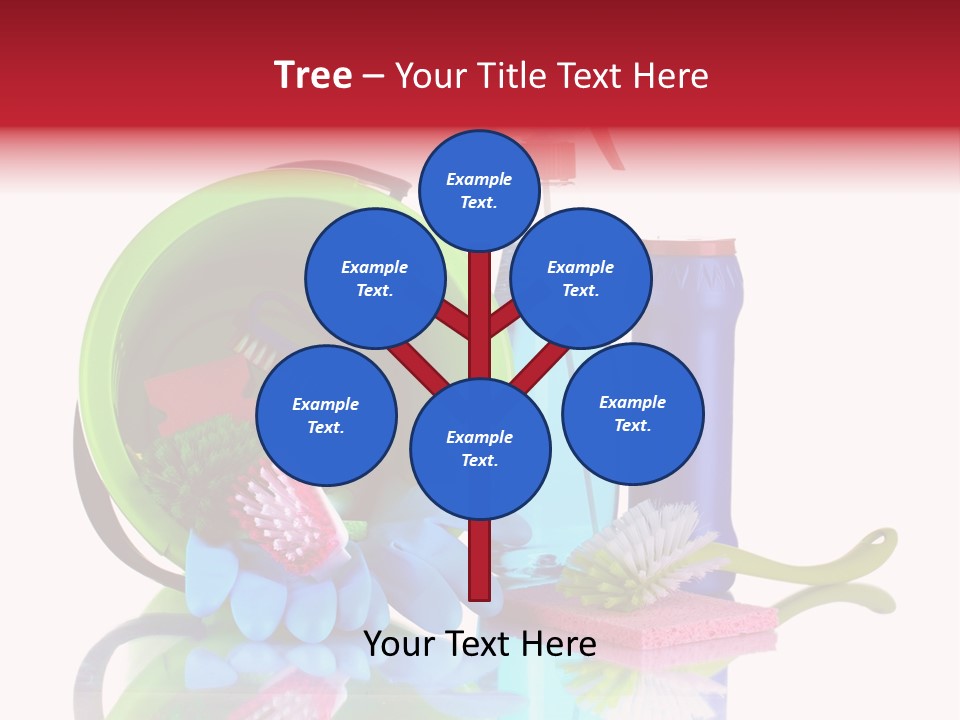 Tree – Your Title Text Here

Example Text.

Example Text.

Example Text.

Example Text.

Example Text.

Example Text.

Your Text Here